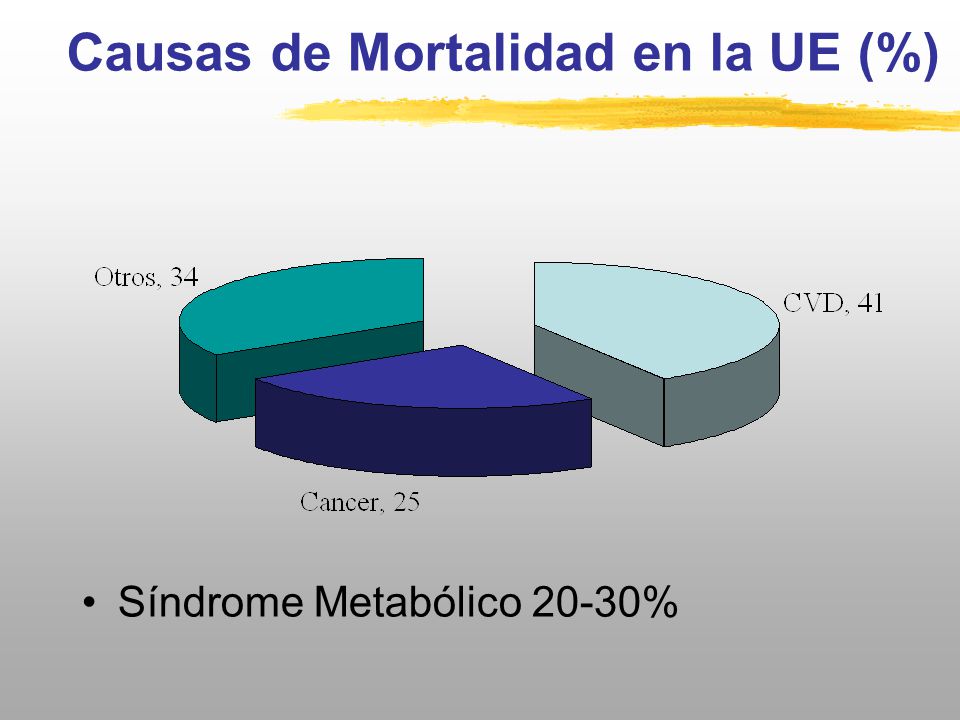 Causas de Mortalidad en la UE (%)

Otros, 34

CVD, 41

Cancer, 25

• Síndrome Metabólico 20-30%